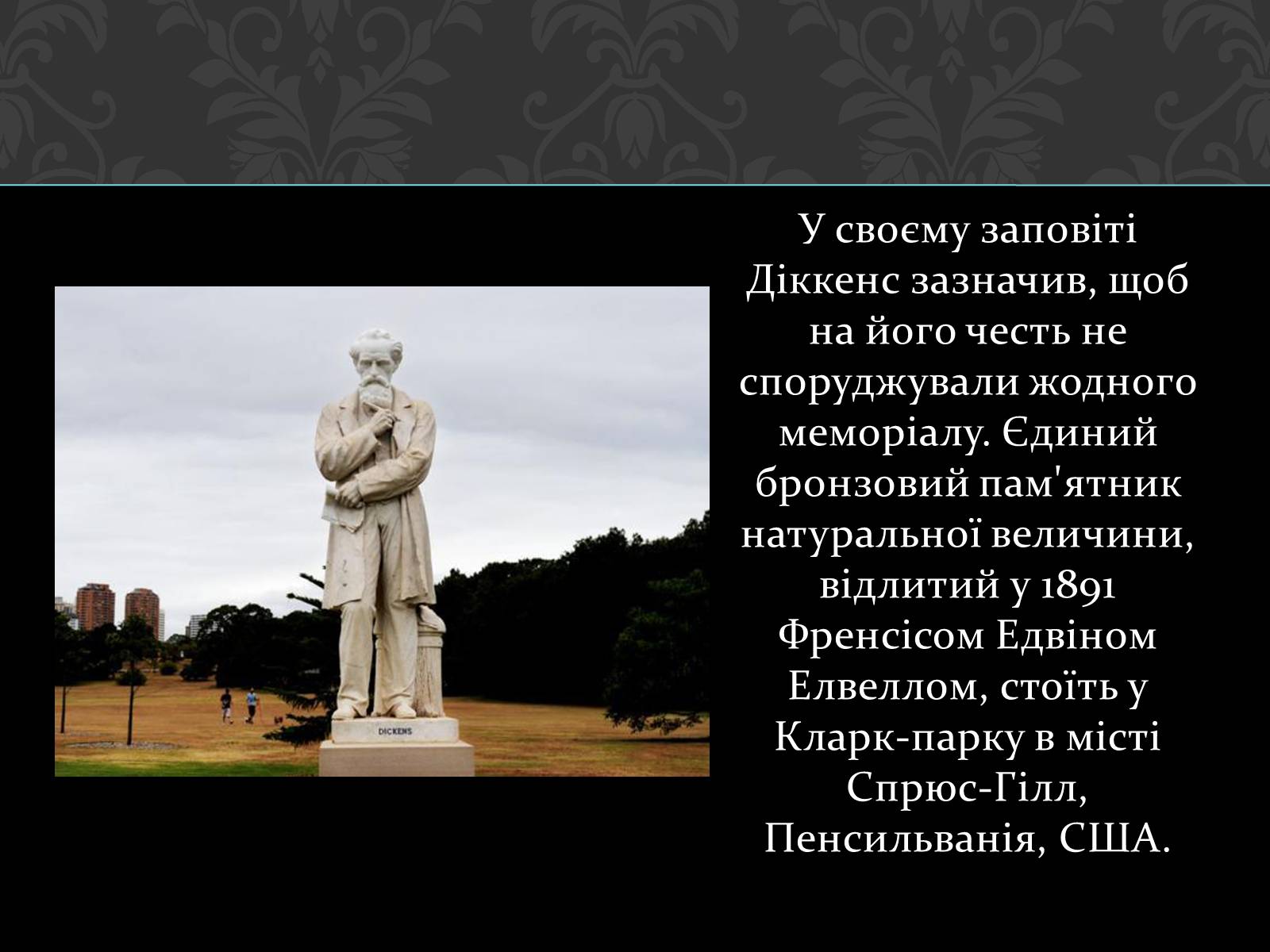 DICKENS

У своєму заповіті Діккенс зазначив, щоб на його честь не споруджували жодного меморіалу. Єдиний бронзовий пам'ятник натуральної величини, відлитий у 1891 Френсісом Едвіном Елвеллом, стоїть у Кларк-парку в місті Спрюс-Гілл, Пенсильванія, США.